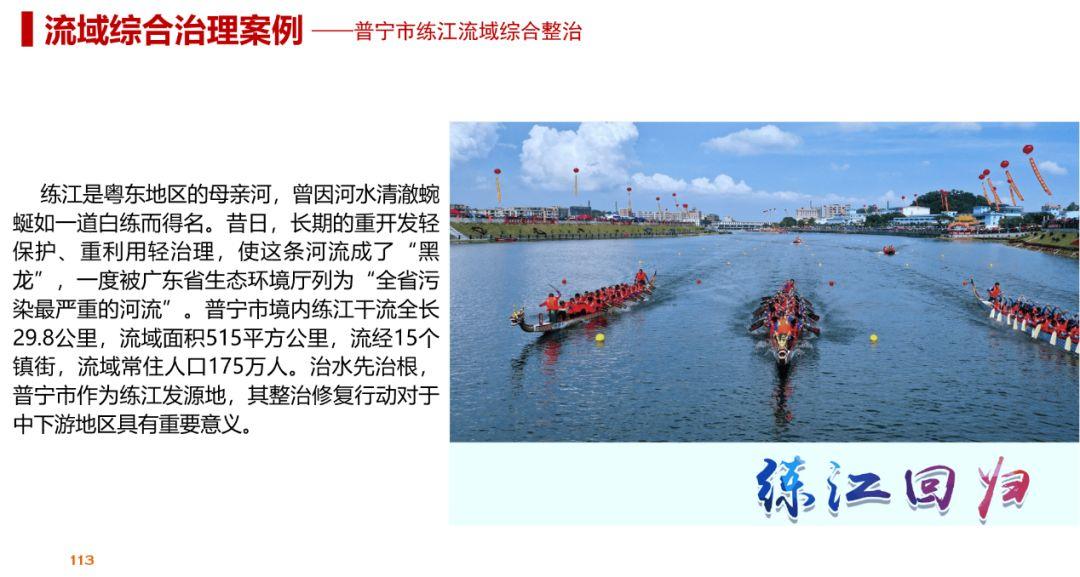 流域综合治理案例 ——普宁市练江流域综合整治

练江是粤东地区的母亲河，曾因河水清澈蜿蜒如一道白练而得名。昔日，长期的重开发轻保护、重利用轻治理，使这条河流成了“黑龙”，一度被广东省生态环境厅列为“全省污染最严重的河流”。普宁市境内练江干流全长29.8公里，流域面积515平方公里，流经15个镇街，流域常住人口175万人。治水先治根，普宁市作为练江发源地，其整治修复行动对于中下游地区具有重要意义。

练江回归

113